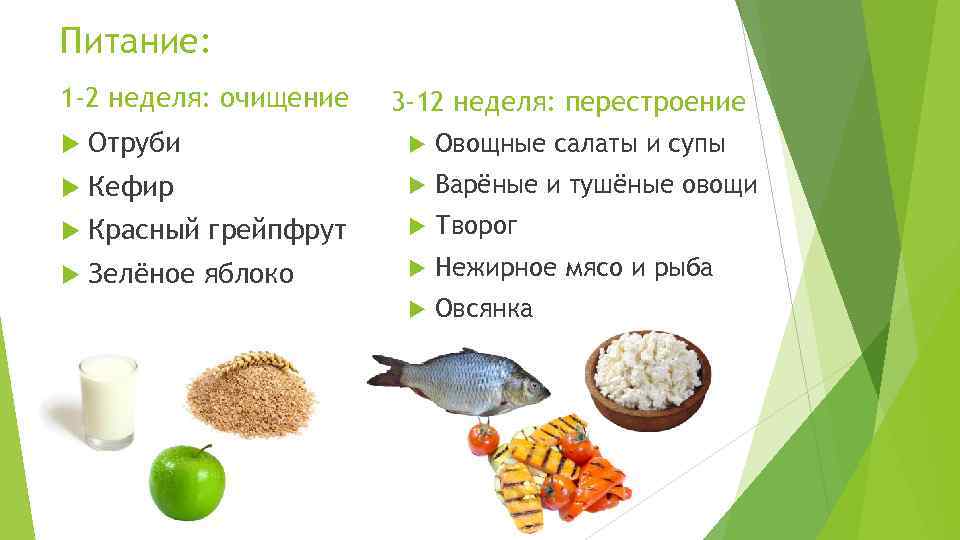 Питание:

1-2 неделя: очищение

Отруби

Кефир

Красный грейпфрут

Зелёное яблоко

3-12 неделя: перестроение

Овощные салаты и супы

Варёные и тушёные овощи

Творог

Нежирное мясо и рыба

Овсянка